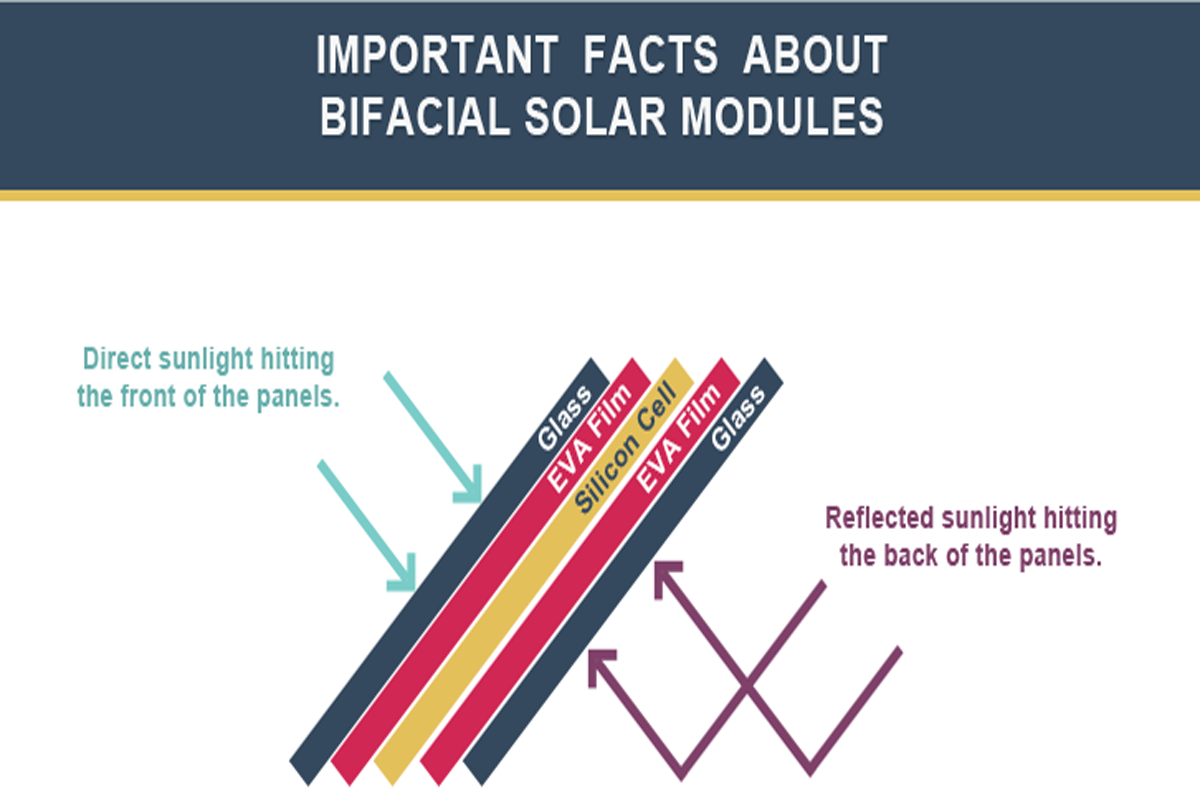 IMPORTANT FACTS ABOUT BIFACIAL SOLAR MODULES

Direct sunlight hitting the front of the panels.

Glass
EVA Film
Silicon Cell
EVA Film
Glass

Reflected sunlight hitting the back of the panels.